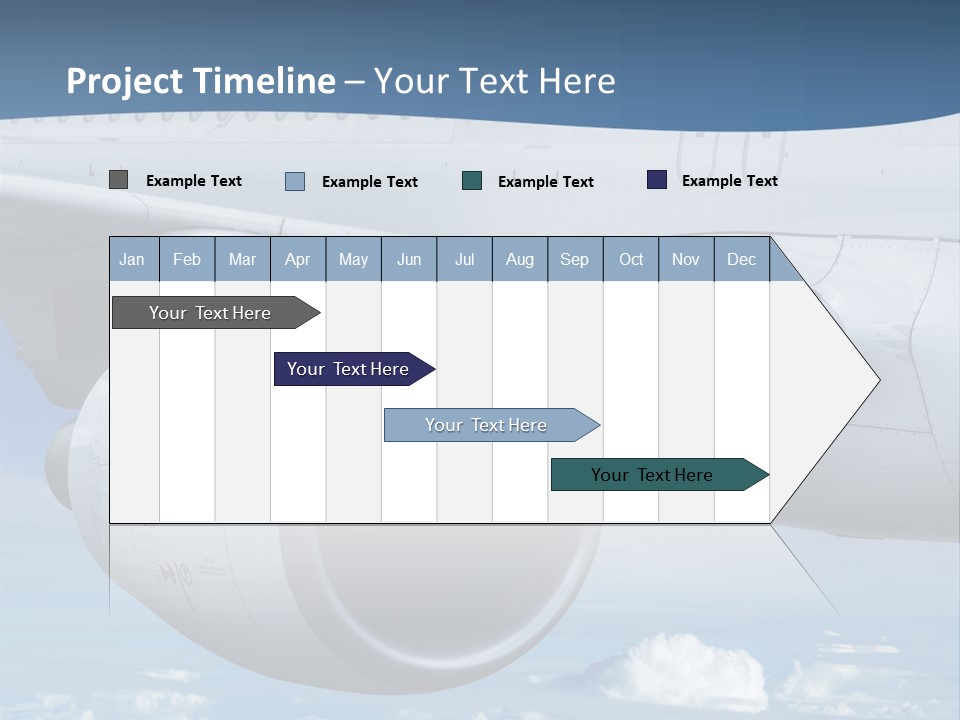 Project Timeline – Your Text Here

Example Text Example Text Example Text Example Text

| Jan | Feb | Mar | Apr | May | Jun | Jul | Aug | Sep | Oct | Nov | Dec |
|---|---|---|---|---|---|---|---|---|---|---|---|

Your Text Here

Your Text Here

Your Text Here

Your Text Here